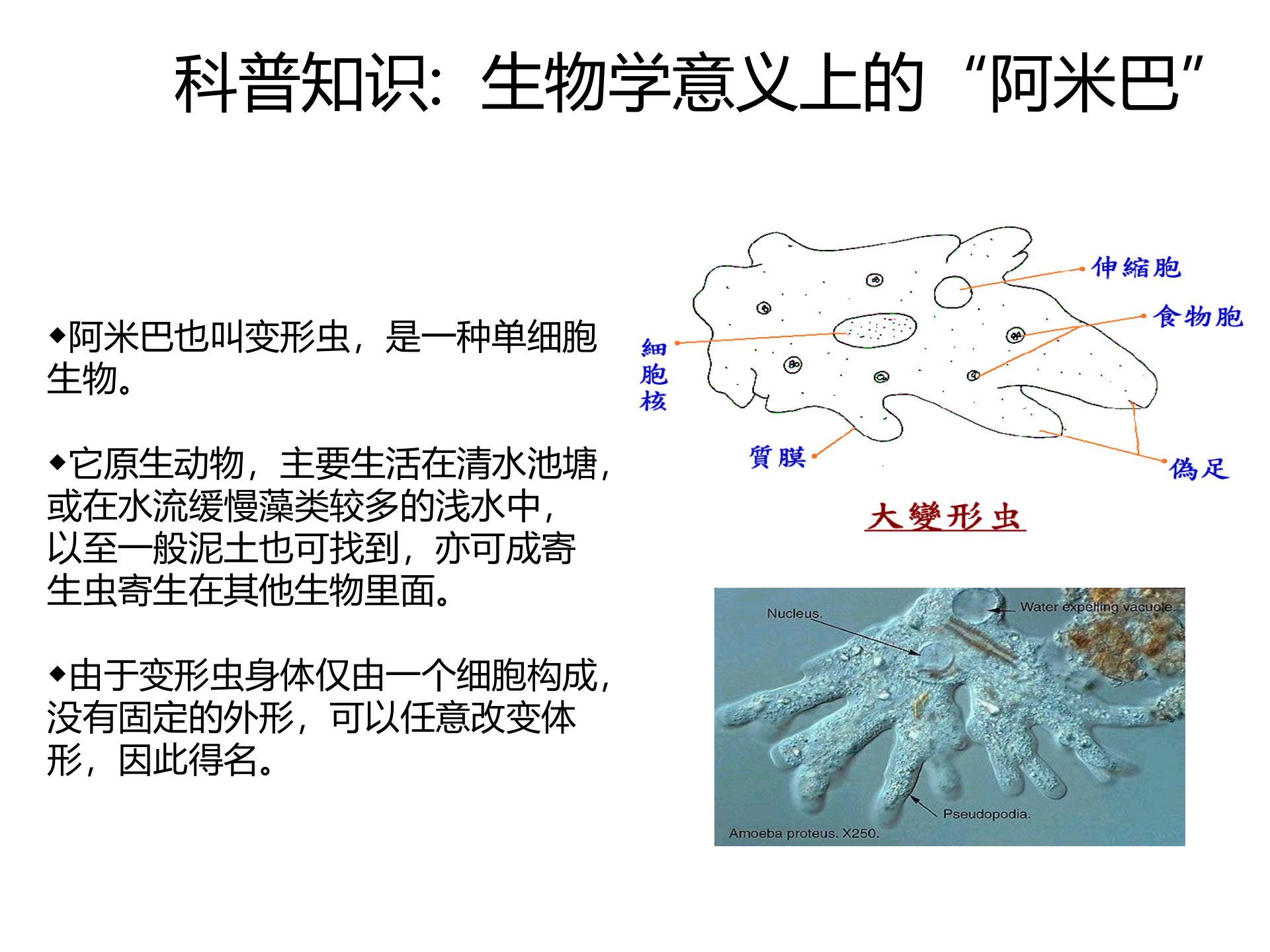 科普知识：生物学意义上的“阿米巴”

◆阿米巴也叫变形虫，是一种单细胞生物。

◆它原生动物，主要生活在清水池塘，或在水流缓慢藻类较多的浅水中，以至一般泥土也可找到，亦可成寄生虫寄生在其他生物里面。

◆由于变形虫身体仅由一个细胞构成，没有固定的外形，可以任意改变体形，因此得名。

伸縮胞
食物胞
細胞核
質膜
偽足
大變形虫

Nucleus.
Water expelling vacuole.
Pseudopodia.
Amoeba proteus. X250.